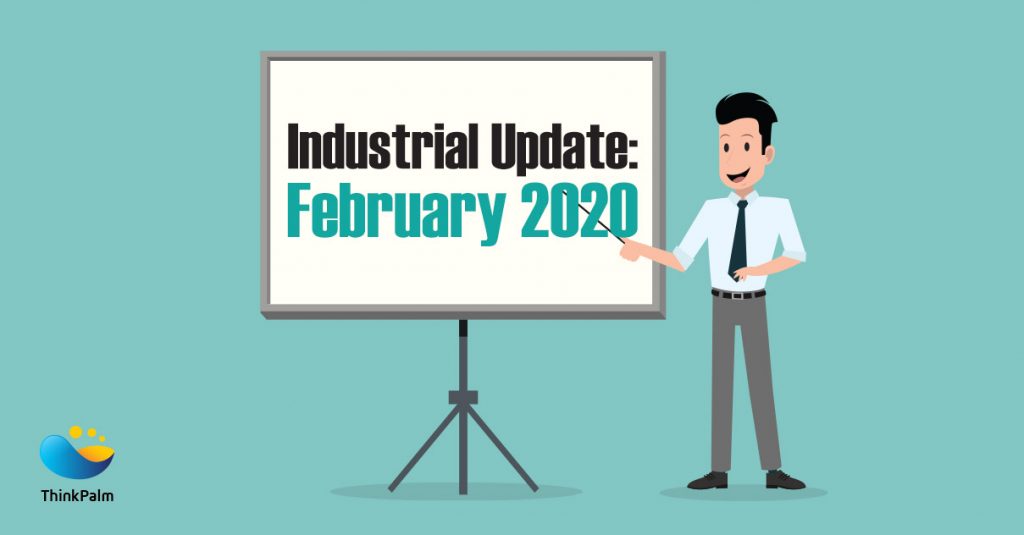 Industrial Update:
February 2020

ThinkPalm